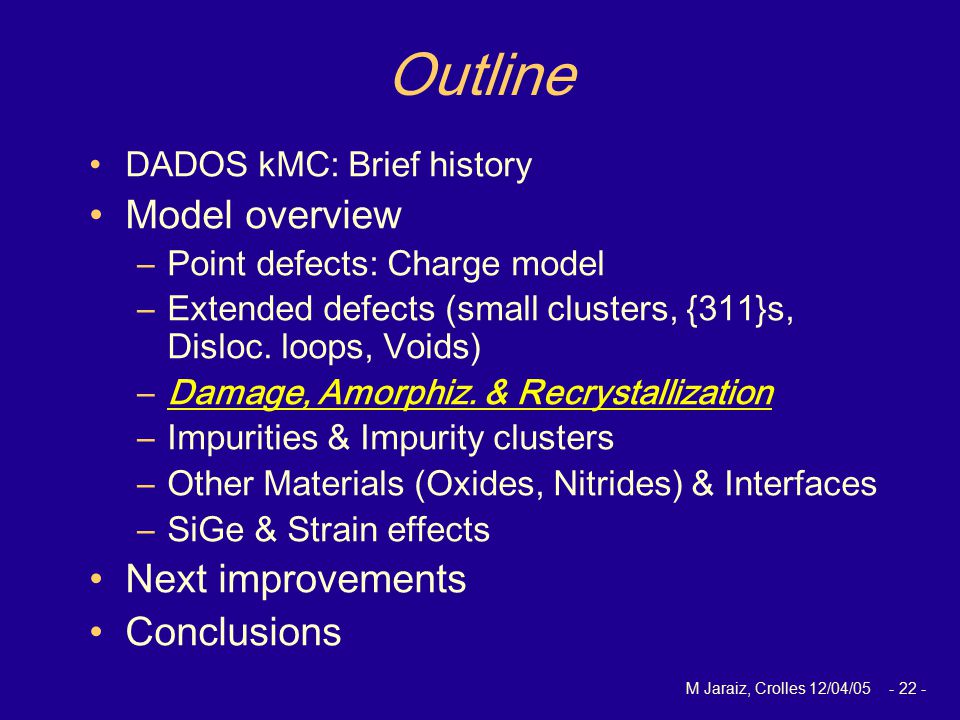 Outline

• DADOS kMC: Brief history
• Model overview
– Point defects: Charge model
– Extended defects (small clusters, {311}s, Disloc. loops, Voids)
– Damage, Amorphiz. & Recrystallization
– Impurities & Impurity clusters
– Other Materials (Oxides, Nitrides) & Interfaces
– SiGe & Strain effects
• Next improvements
• Conclusions

M Jaraiz, Crolles 12/04/05 - 22 -